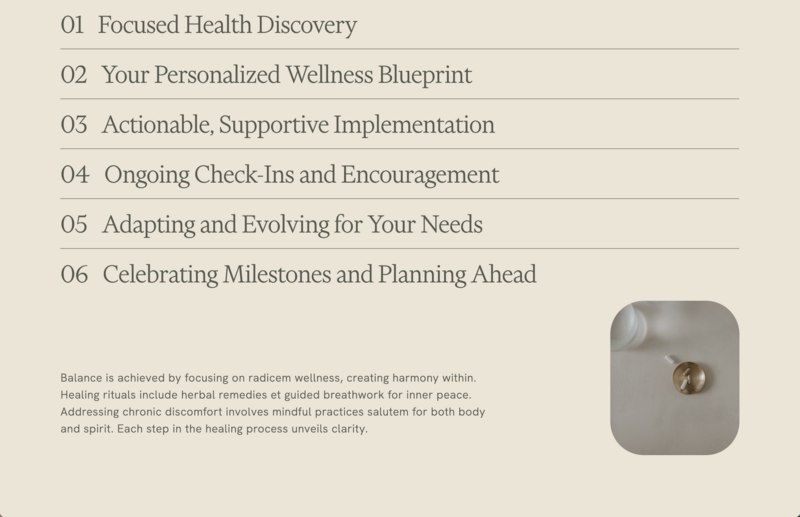 01 Focused Health Discovery

02 Your Personalized Wellness Blueprint

03 Actionable, Supportive Implementation

04 Ongoing Check-Ins and Encouragement

05 Adapting and Evolving for Your Needs

06 Celebrating Milestones and Planning Ahead

Balance is achieved by focusing on radicem wellness, creating harmony within. Healing rituals include herbal remedies et guided breathwork for inner peace. Addressing chronic discomfort involves mindful practices salutem for both body and spirit. Each step in the healing process unveils clarity.